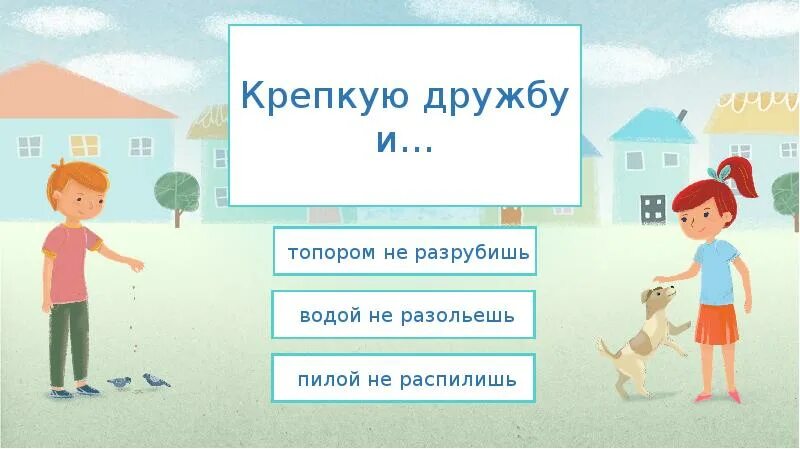 Крепкую дружбу и...

топором не разрубишь

водой не разольешь

пилой не распилишь